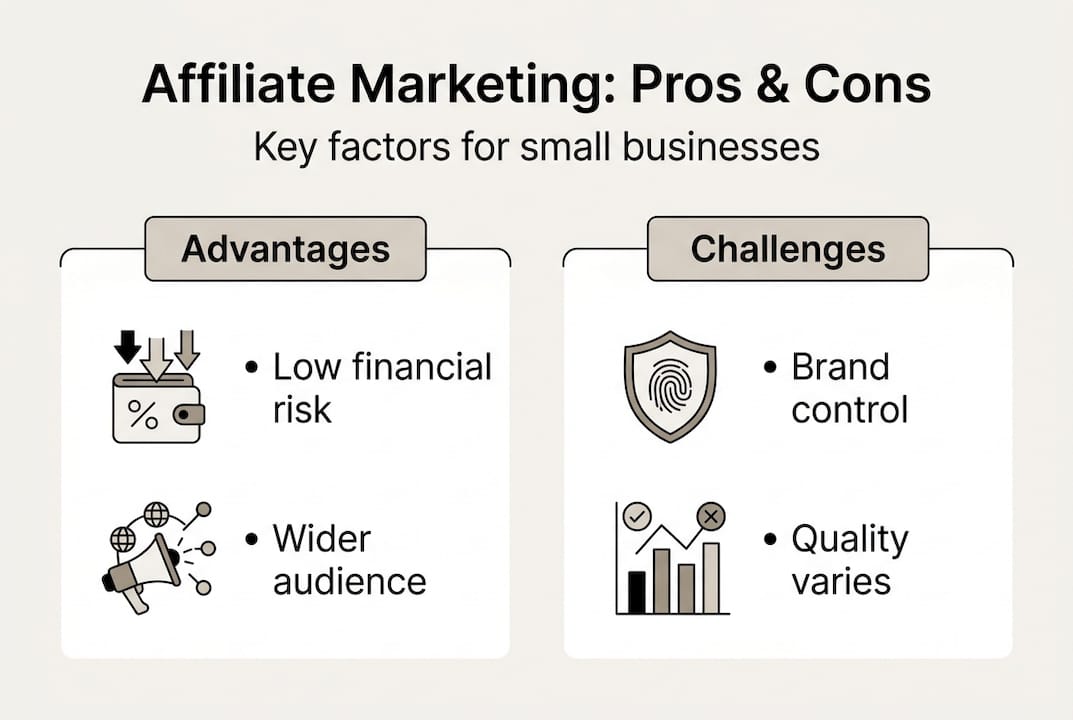 Affiliate Marketing: Pros & Cons

Key factors for small businesses

Advantages

%

• Low financial risk

• Wider audience

Challenges

• Brand control

• Quality varies